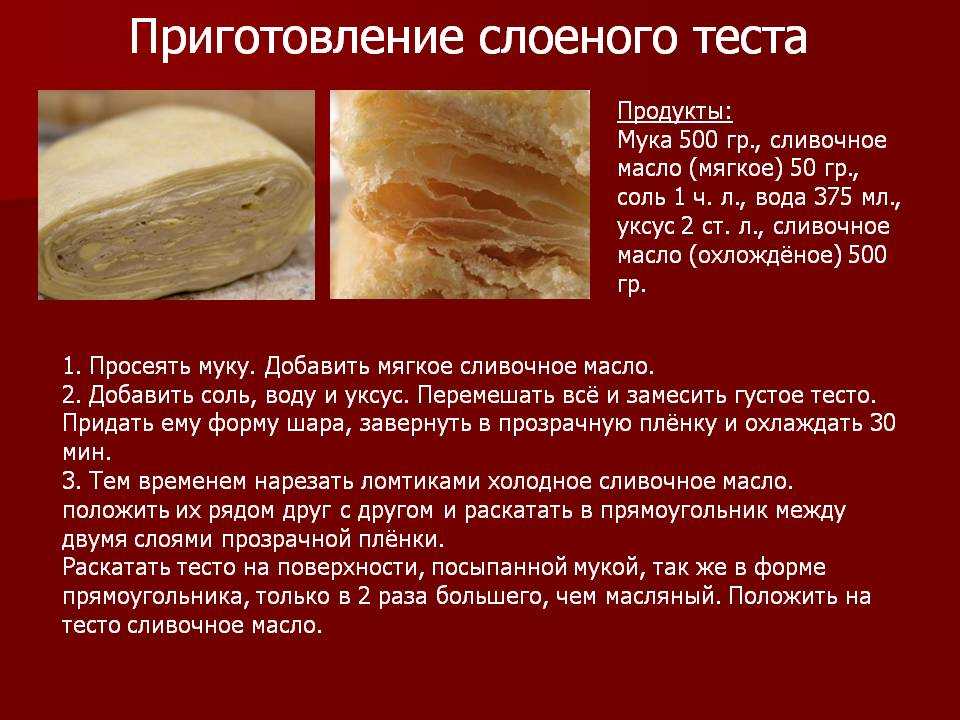 Приготовление слоеного теста

Продукты:
Мука 500 гр., сливочное масло (мягкое) 50 гр., соль 1 ч. л., вода 375 мл., уксус 2 ст. л., сливочное масло (охлождёное) 500 гр.

1. Просеять муку. Добавить мягкое сливочное масло.
2. Добавить соль, воду и уксус. Перемешать всё и замесить густое тесто. Придать ему форму шара, завернуть в прозрачную плёнку и охлаждать 30 мин.
3. Тем временем нарезать ломтиками холодное сливочное масло. положить их рядом друг с другом и раскатать в прямоугольник между двумя слоями прозрачной плёнки.
Раскатать тесто на поверхности, посыпанной мукой, так же в форме прямоугольника, только в 2 раза большего, чем масляный. Положить на тесто сливочное масло.